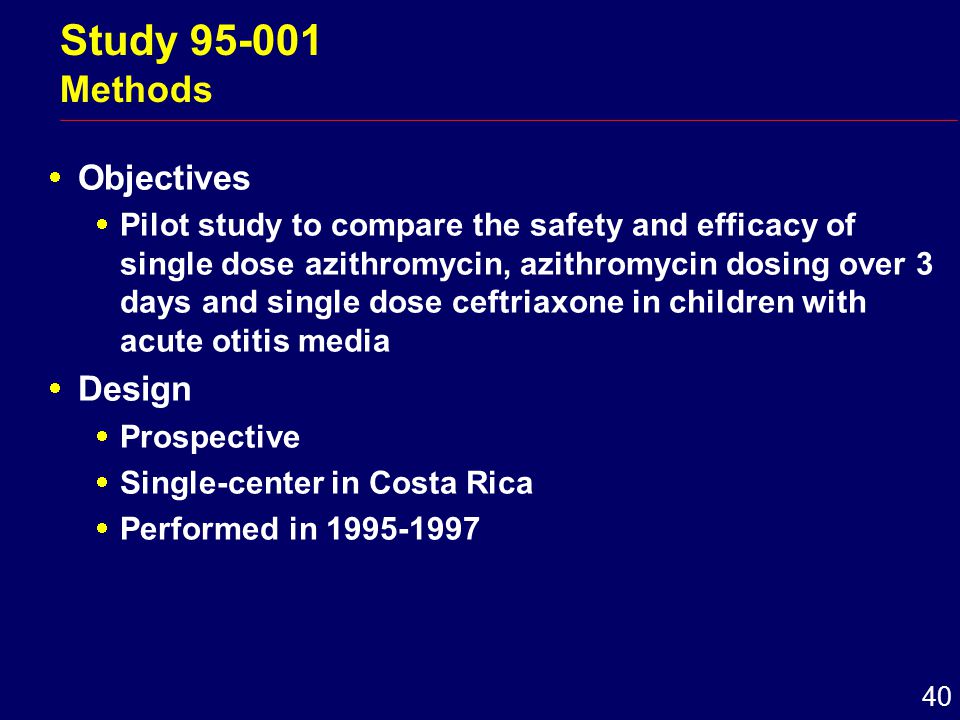 Study 95-001
Methods

• Objectives
  • Pilot study to compare the safety and efficacy of single dose azithromycin, azithromycin dosing over 3 days and single dose ceftriaxone in children with acute otitis media
• Design
  • Prospective
  • Single-center in Costa Rica
  • Performed in 1995-1997

40